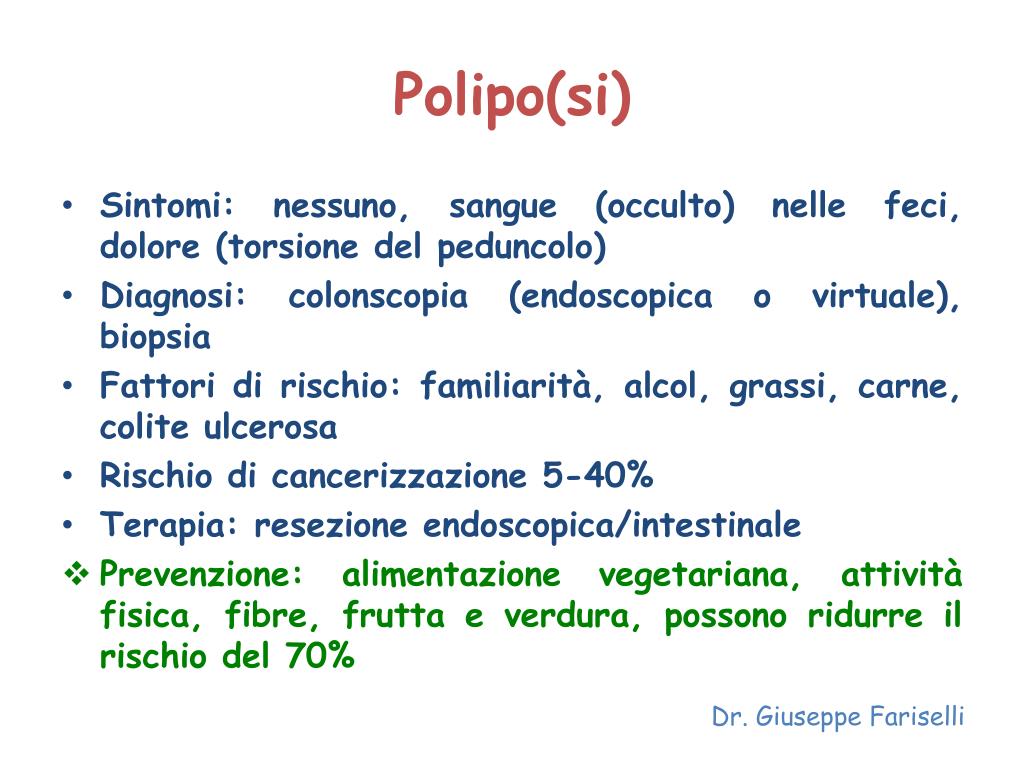 Polipo(si)

• Sintomi: nessuno, sangue (occulto) nelle feci, dolore (torsione del peduncolo)
• Diagnosi: colonscopia (endoscopica o virtuale), biopsia
• Fattori di rischio: familiarità, alcol, grassi, carne, colite ulcerosa
• Rischio di cancerizzazione 5-40%
• Terapia: resezione endoscopica/intestinale
❖ Prevenzione: alimentazione vegetariana, attività fisica, fibre, frutta e verdura, possono ridurre il rischio del 70%

Dr. Giuseppe Fariselli